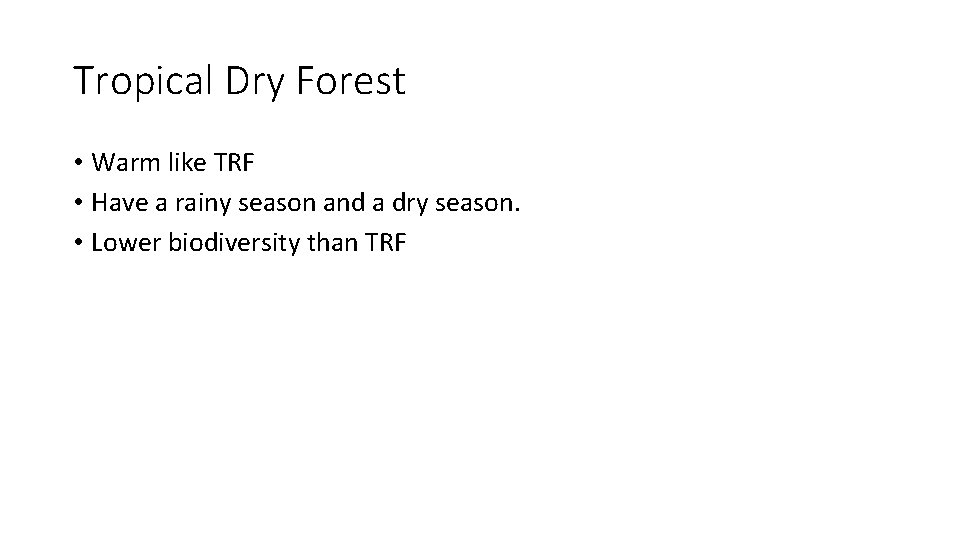 Tropical Dry Forest

• Warm like TRF
• Have a rainy season and a dry season.
• Lower biodiversity than TRF